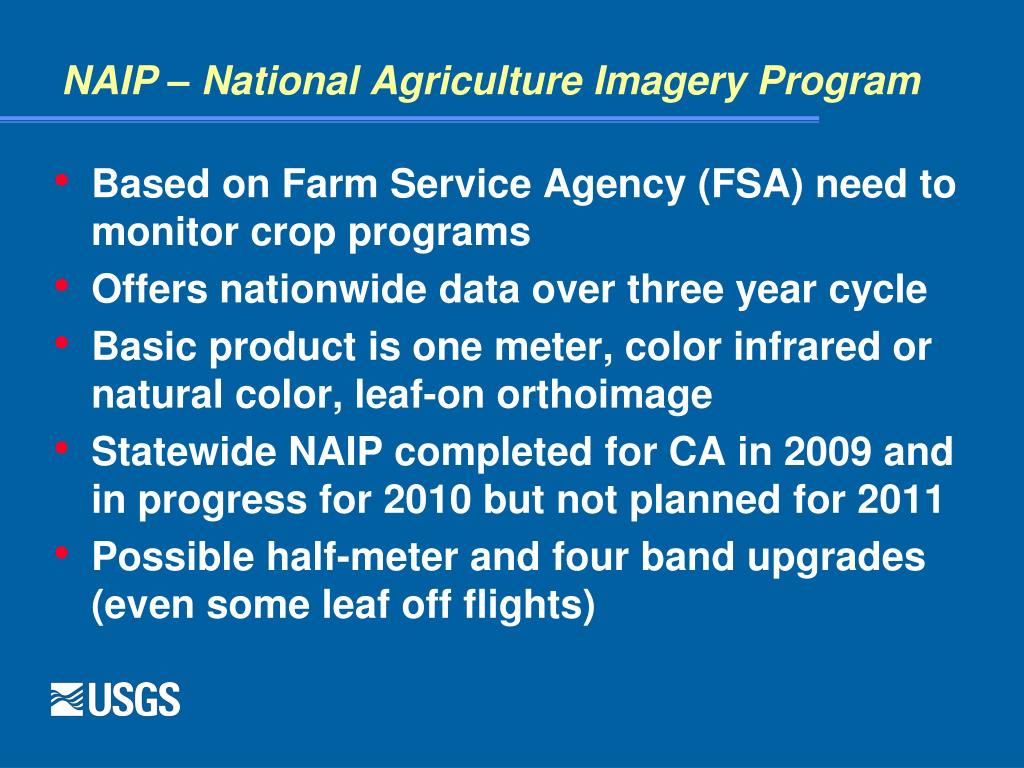 NAIP – National Agriculture Imagery Program

• Based on Farm Service Agency (FSA) need to monitor crop programs
• Offers nationwide data over three year cycle
• Basic product is one meter, color infrared or natural color, leaf-on orthoimage
• Statewide NAIP completed for CA in 2009 and in progress for 2010 but not planned for 2011
• Possible half-meter and four band upgrades (even some leaf off flights)

USGS